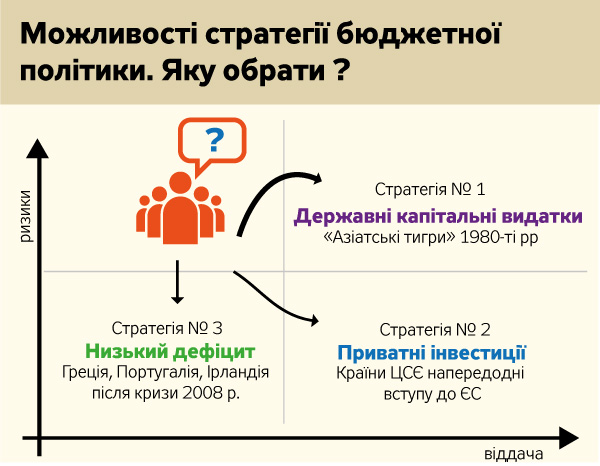 Можливості стратегії бюджетної політики. Яку обрати ?

?

ризики

Стратегія № 1
Державні капітальні видатки
«Азіатські тигри» 1980-ті рр

Стратегія № 3
Низький дефіцит
Греція, Португалія, Ірландія після кризи 2008 р.

Стратегія № 2
Приватні інвестиції
Країни ЦСЄ напередодні вступу до ЄС

віддача